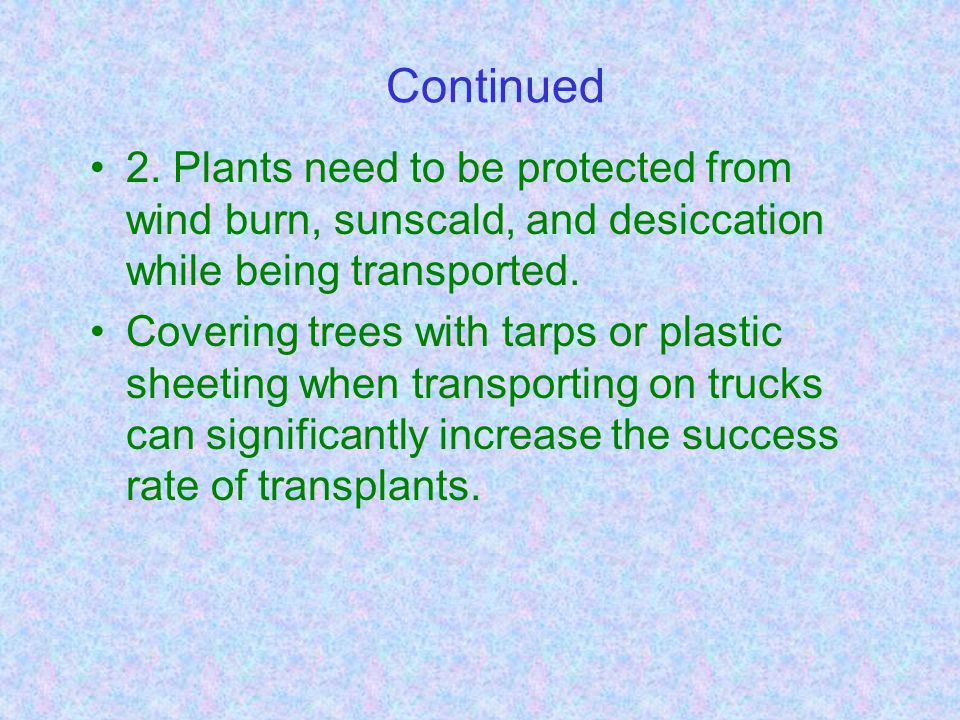 Continued

• 2. Plants need to be protected from wind burn, sunscald, and desiccation while being transported.

• Covering trees with tarps or plastic sheeting when transporting on trucks can significantly increase the success rate of transplants.